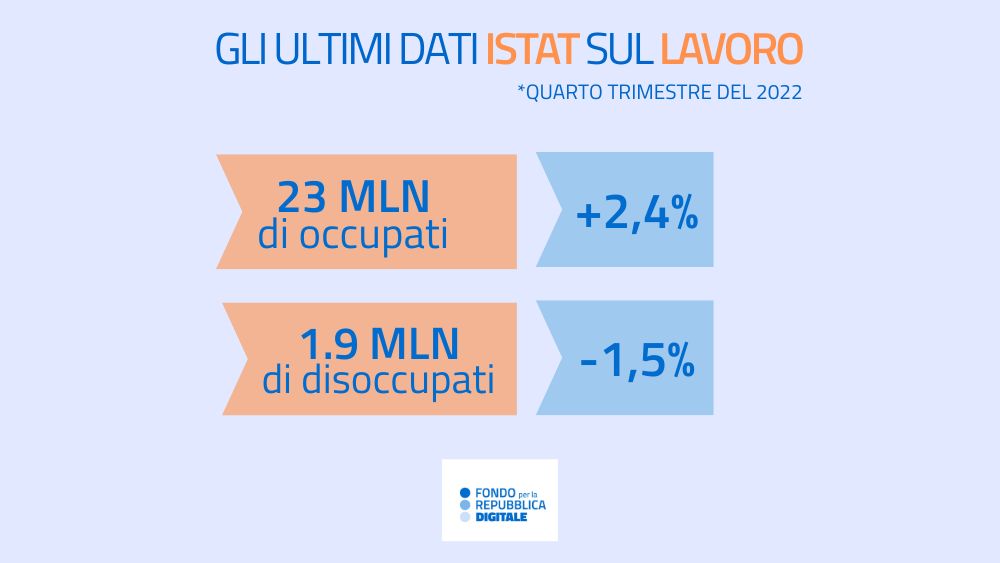 GLI ULTIMI DATI ISTAT SUL LAVORO

*QUARTO TRIMESTRE DEL 2022

23 MLN
di occupati

+2,4%

1.9 MLN
di disoccupati

-1,5%

FONDO per la
REPUBBLICA
DIGITALE